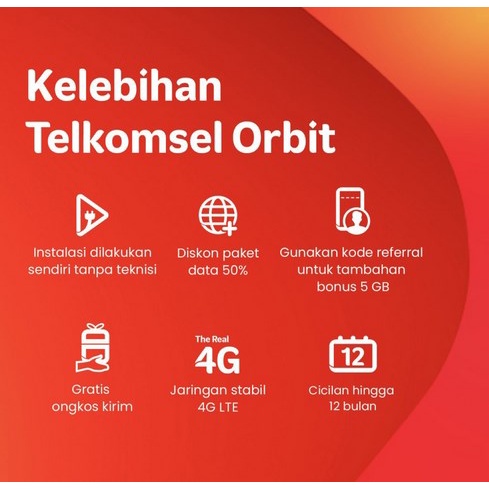 Kelebihan Telkomsel Orbit

Instalasi dilakukan sendiri tanpa teknisi

Diskon paket data 50%

Gunakan kode referral untuk tambahan bonus 5 GB

Gratis ongkos kirim

The Real 4G

Jaringan stabil 4G LTE

12

Cicilan hingga 12 bulan